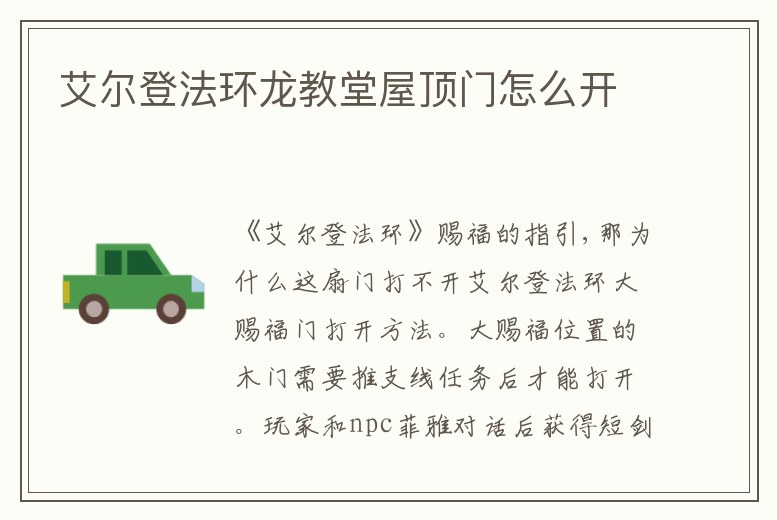 艾尔登法环龙教堂屋顶门怎么开

《艾尔登法环》赐福的指引，那为什么这扇门打不开艾尔登法环大赐福门打开方法。大赐福位置的木门需要推支线任务后才能打开。玩家和npc菲雅对话后获得短剑